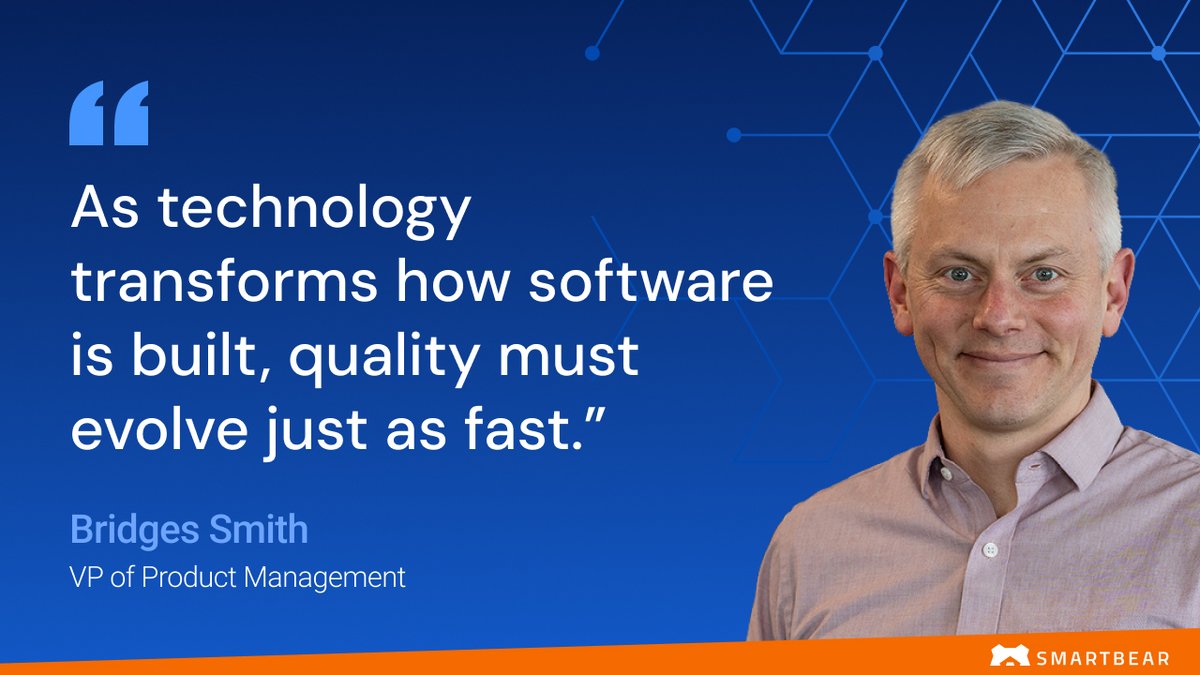 “

As technology transforms how software is built, quality must evolve just as fast.”

Bridges Smith
VP of Product Management

SMARTBEAR